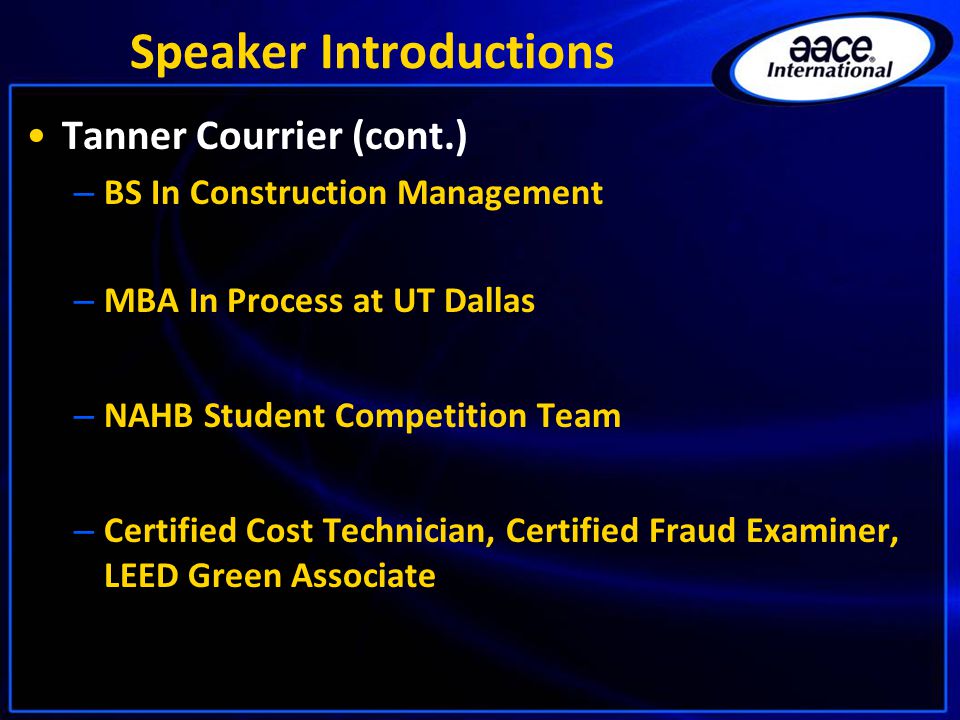 Speaker Introductions

aace International

• Tanner Courrier (cont.)

– BS In Construction Management

– MBA In Process at UT Dallas

– NAHB Student Competition Team

– Certified Cost Technician, Certified Fraud Examiner, LEED Green Associate